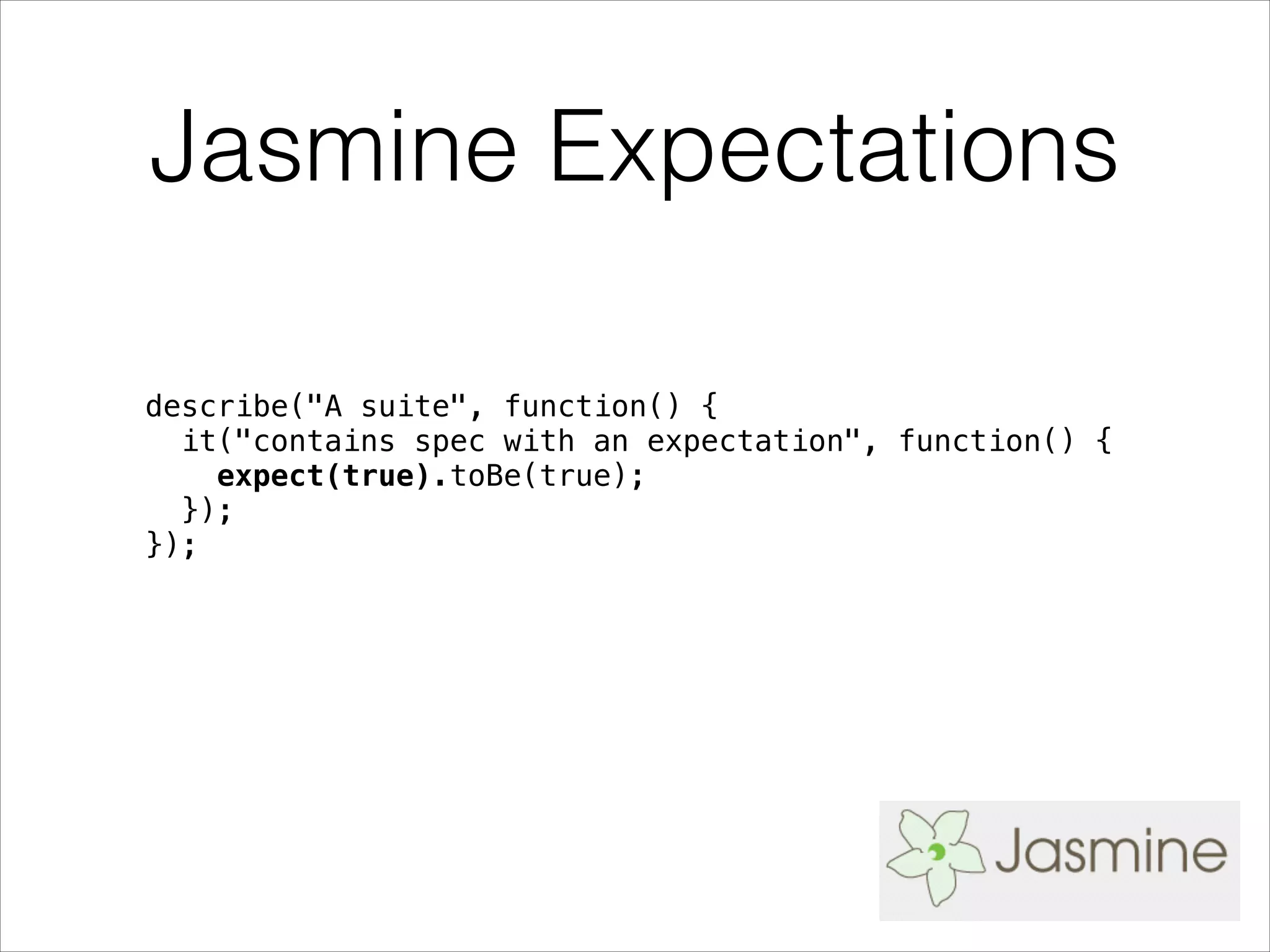 Jasmine Expectations

describe("A suite", function() {
  it("contains spec with an expectation", function() {
    expect(true).toBe(true);
  });
});

Jasmine